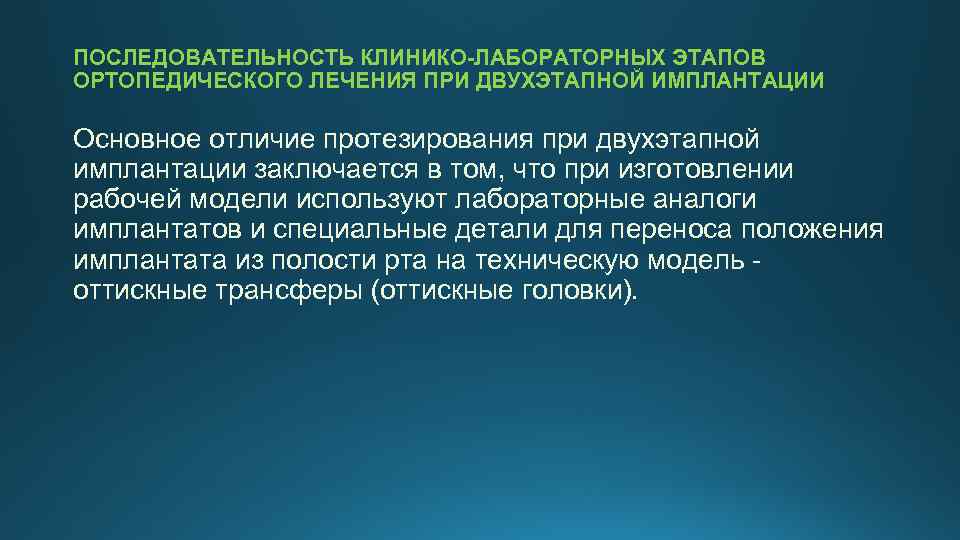 ПОСЛЕДОВАТЕЛЬНОСТЬ КЛИНИКО-ЛАБОРАТОРНЫХ ЭТАПОВ ОРТОПЕДИЧЕСКОГО ЛЕЧЕНИЯ ПРИ ДВУХЭТАПНОЙ ИМПЛАНТАЦИИ

Основное отличие протезирования при двухэтапной имплантации заключается в том, что при изготовлении рабочей модели используют лабораторные аналоги имплантатов и специальные детали для переноса положения имплантата из полости рта на техническую модель - оттискные трансферы (оттискные головки).